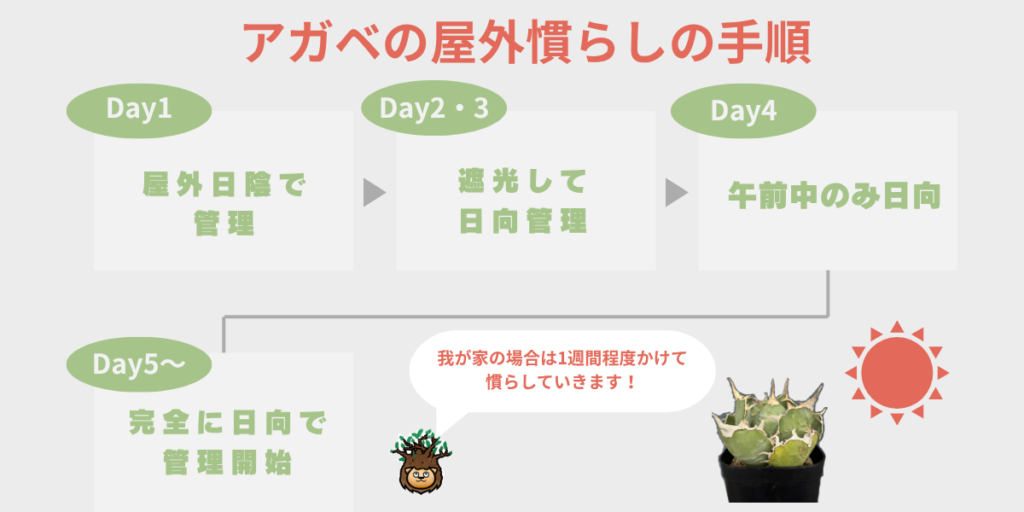 アガベの屋外慣らしの手順

Day1

屋外日陰で管理

Day2・3

遮光して日向管理

Day4

午前中のみ日向

Day5〜

完全に日向で管理開始

我が家の場合は1週間程度かけて慣らしていきます！